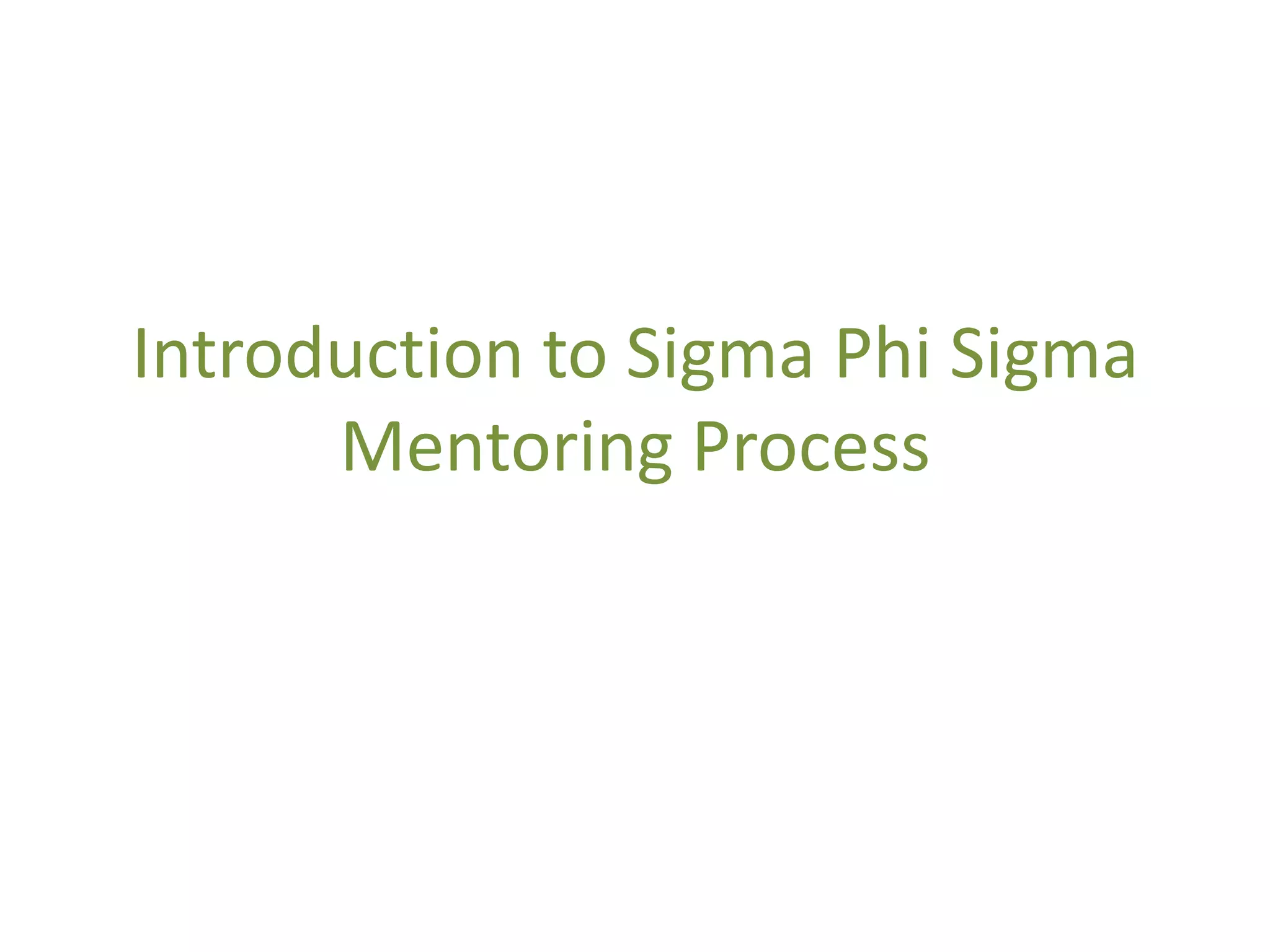 Introduction to Sigma Phi Sigma Mentoring Process